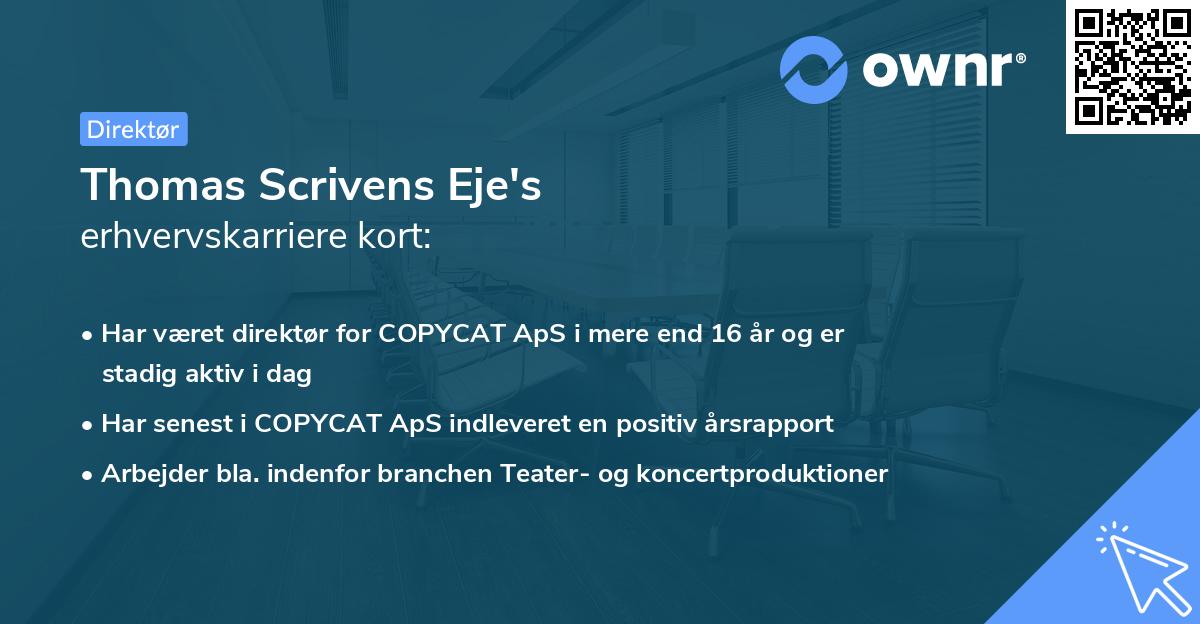 ownr®

Direktør

Thomas Scrivens Eje's
erhvervskarriere kort:

• Har været direktør for COPYCAT ApS i mere end 16 år og er stadig aktiv i dag
• Har senest i COPYCAT ApS indleveret en positiv årsrapport
• Arbejder bla. indenfor branchen Teater- og koncertproduktioner